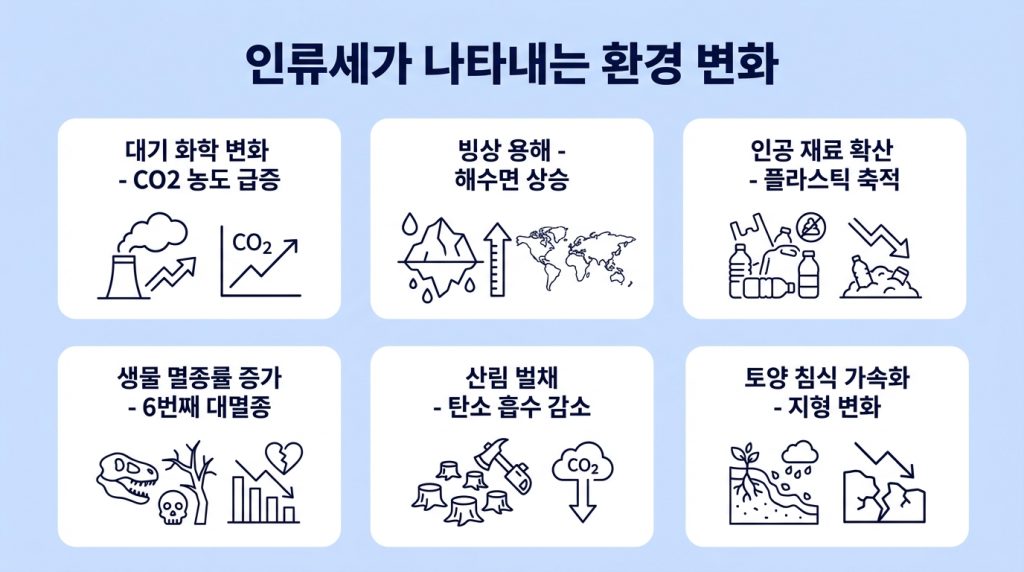 인류세가 나타내는 환경 변화

대기 화학 변화
- CO2 농도 급증

$CO_2$

빙상 용해 -
해수면 상승

인공 재료 확산
- 플라스틱 축적

생물 멸종률 증가
- 6번째 대멸종

산림 벌채
- 탄소 흡수 감소

$CO_2$

토양 침식 가속화
- 지형 변화